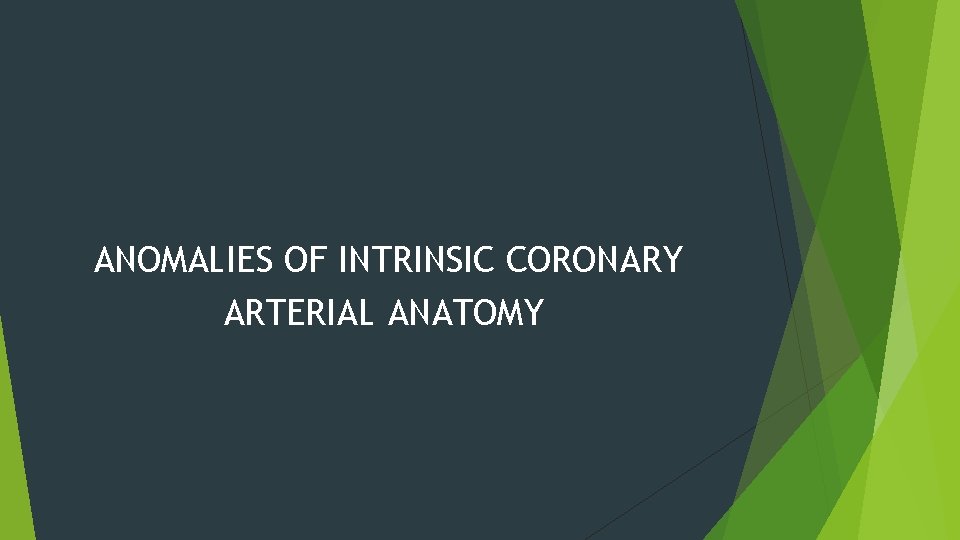 ANOMALIES OF INTRINSIC CORONARY ARTERIAL ANATOMY